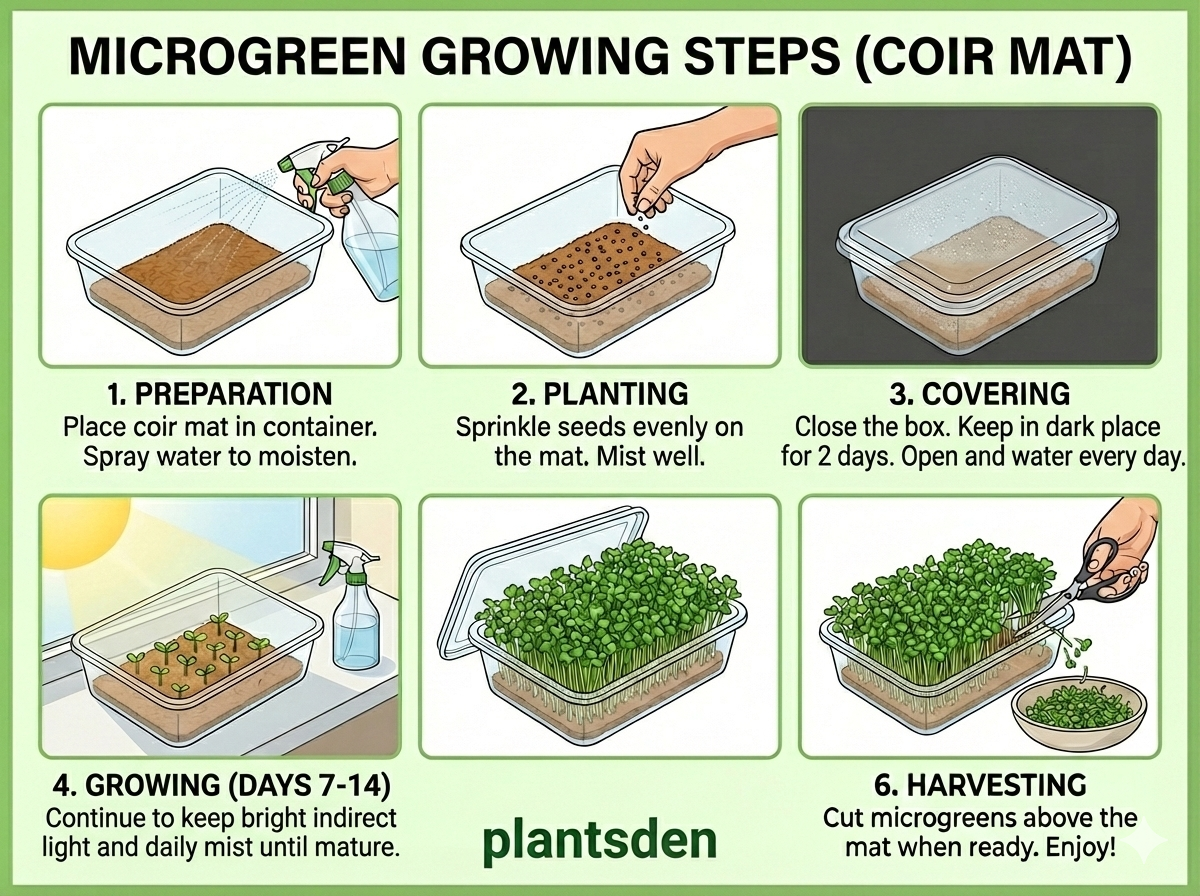 MICROGREEN GROWING STEPS (COIR MAT)

1. PREPARATION
Place coir mat in container. Spray water to moisten.

2. PLANTING
Sprinkle seeds evenly on the mat. Mist well.

3. COVERING
Close the box. Keep in dark place for 2 days. Open and water every day.

4. GROWING (DAYS 7-14)
Continue to keep bright indirect light and daily mist until mature.

plantsden

6. HARVESTING
Cut microgreens above the mat when ready. Enjoy!